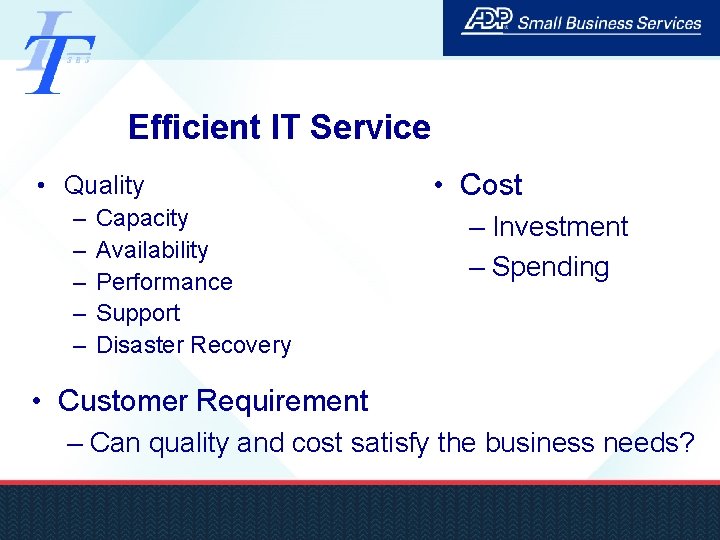 IT
SBS

ADP Small Business Services

Efficient IT Service

• Quality
– Capacity
– Availability
– Performance
– Support
– Disaster Recovery

• Cost
– Investment
– Spending

• Customer Requirement
– Can quality and cost satisfy the business needs?